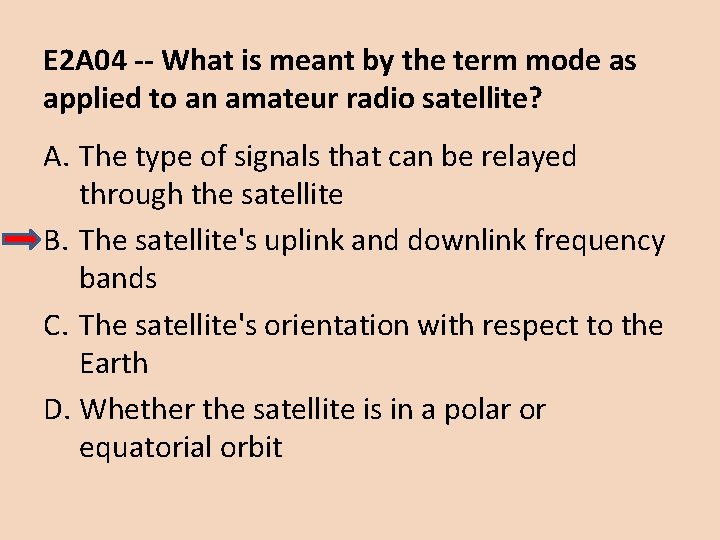 E2A04 -- What is meant by the term mode as applied to an amateur radio satellite?

A. The type of signals that can be relayed through the satellite

B. The satellite's uplink and downlink frequency bands

C. The satellite's orientation with respect to the Earth

D. Whether the satellite is in a polar or equatorial orbit